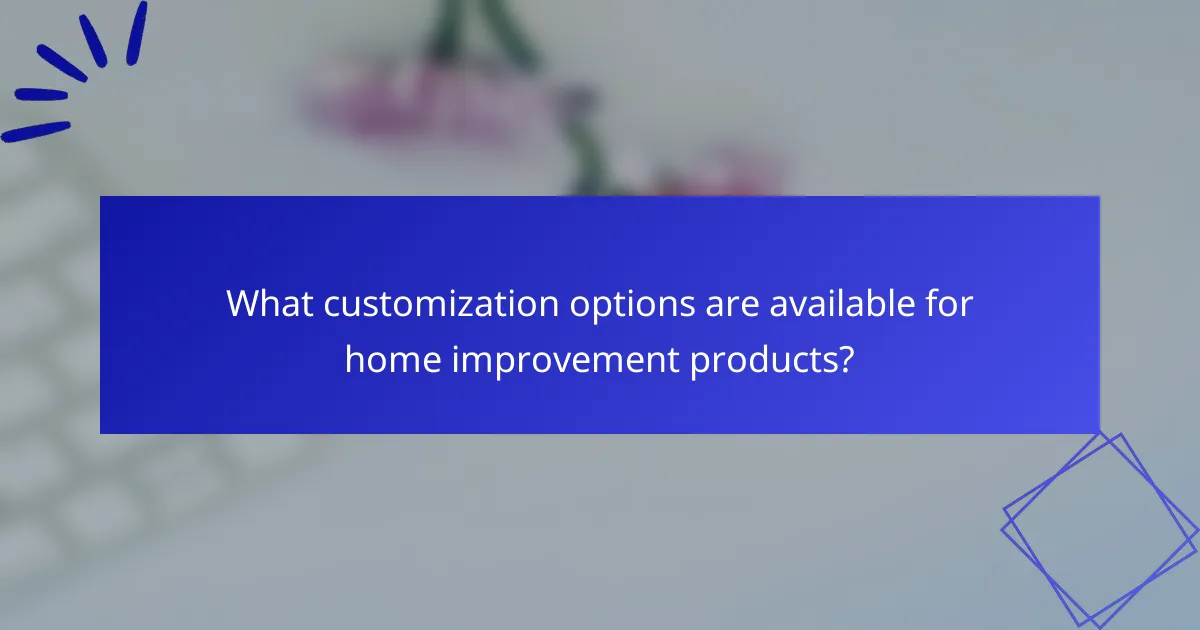 What customization options are available for home improvement products?